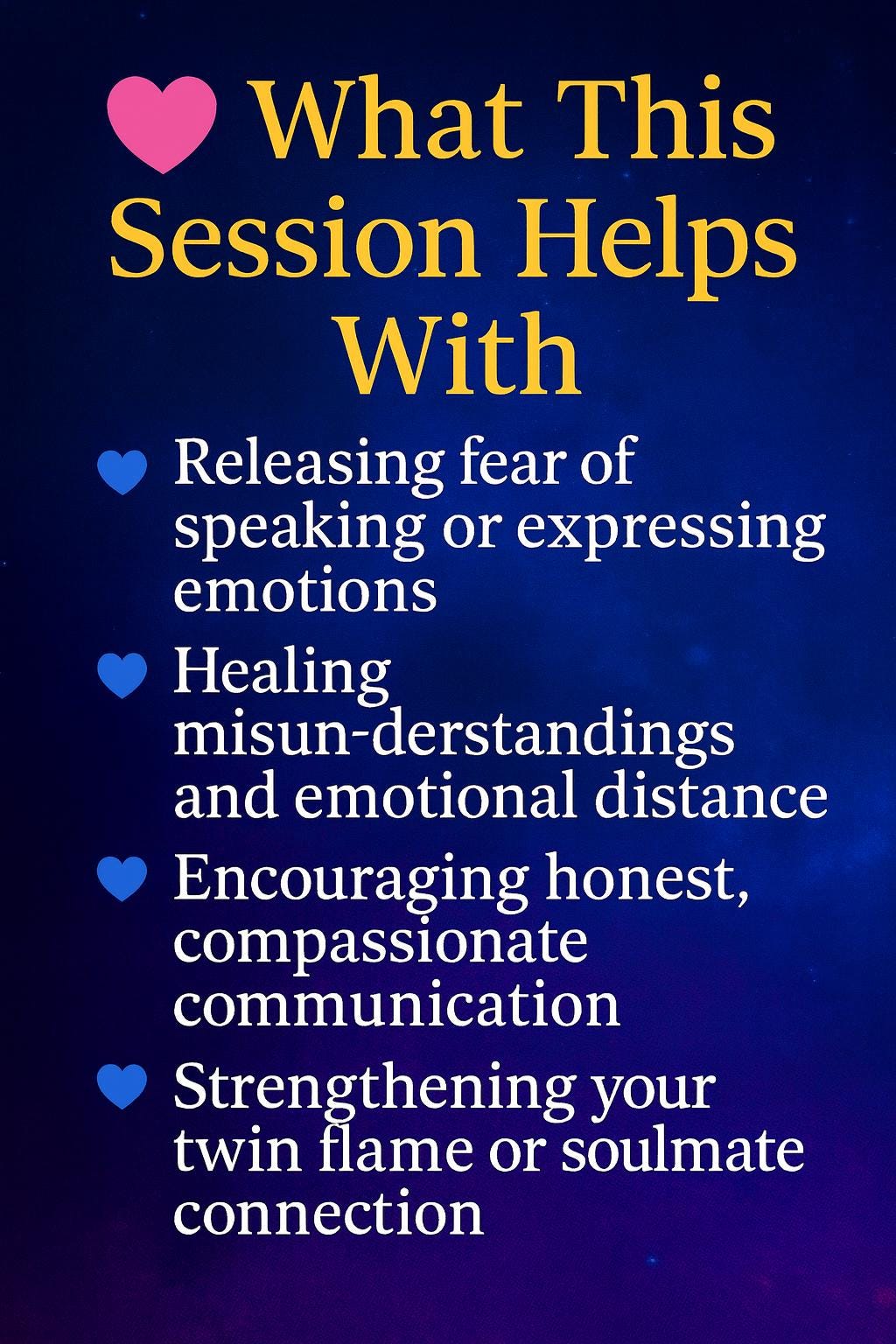 What This Session Helps With

Releasing fear of speaking or expressing emotions

Healing misun-derstandings and emotional distance

Encouraging honest, compassionate communication

Strengthening your twin flame or soulmate connection